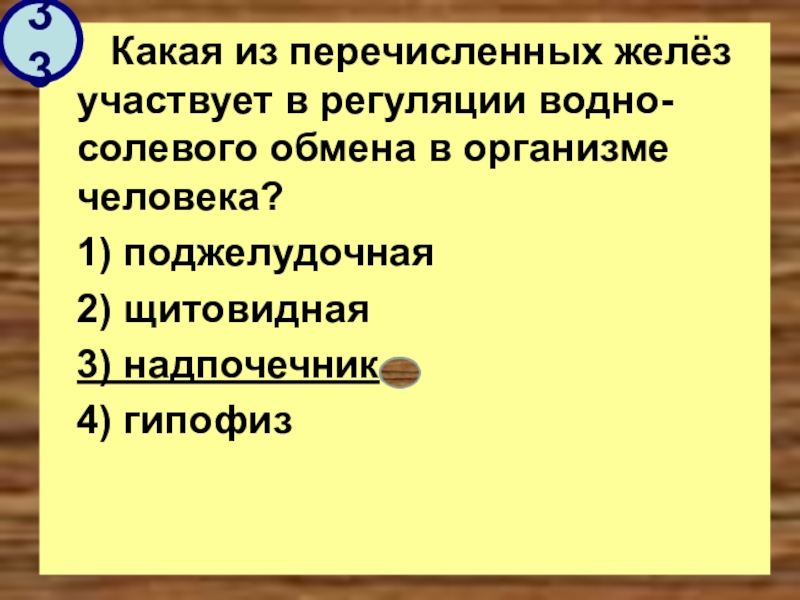 33

Какая из перечисленных желёз участвует в регуляции водно-солевого обмена в организме человека?

1) поджелудочная

2) щитовидная

3) надпочечник

4) гипофиз